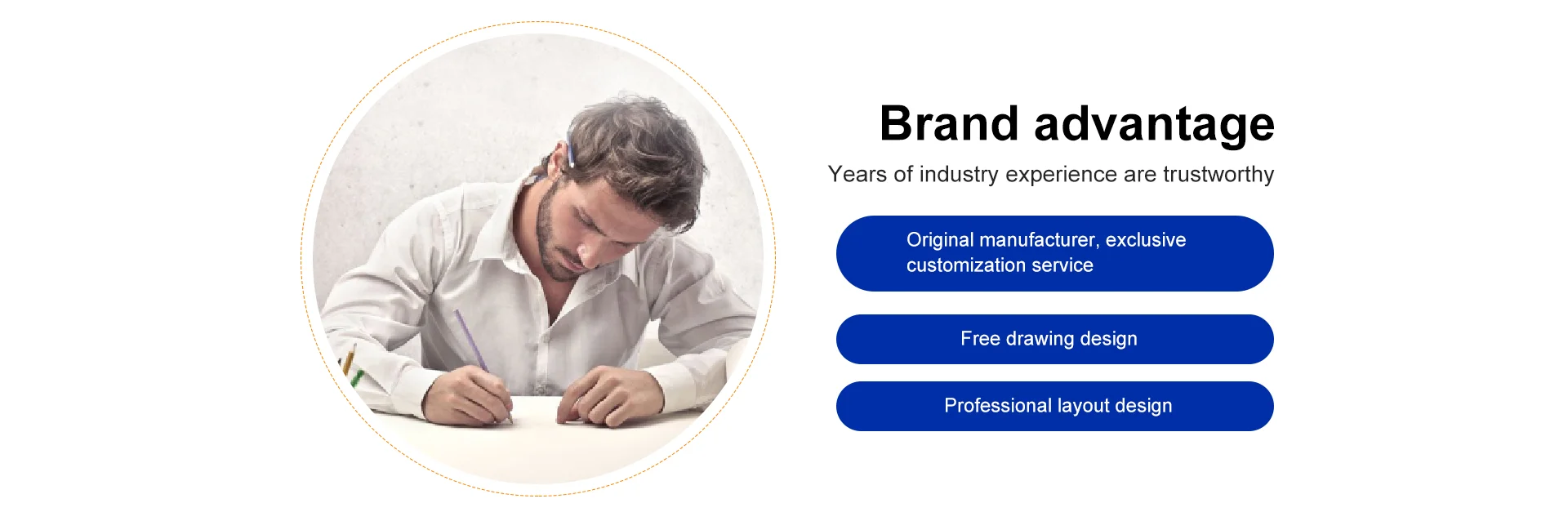 Brand advantage

Years of industry experience are trustworthy

Original manufacturer, exclusive customization service

Free drawing design

Professional layout design